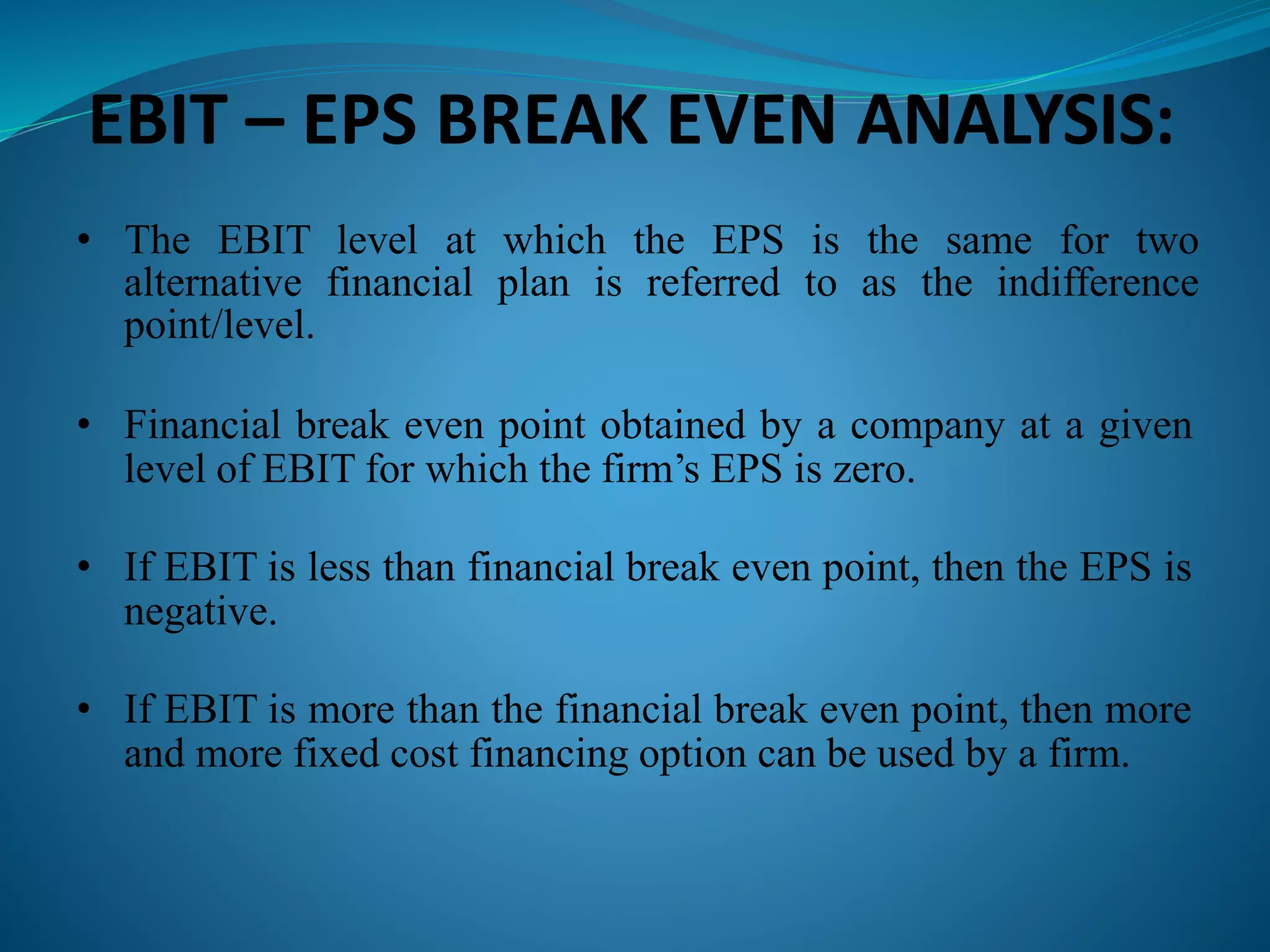 EBIT – EPS BREAK EVEN ANALYSIS:

• The EBIT level at which the EPS is the same for two alternative financial plan is referred to as the indifference point/level.

• Financial break even point obtained by a company at a given level of EBIT for which the firm’s EPS is zero.

• If EBIT is less than financial break even point, then the EPS is negative.

• If EBIT is more than the financial break even point, then more and more fixed cost financing option can be used by a firm.